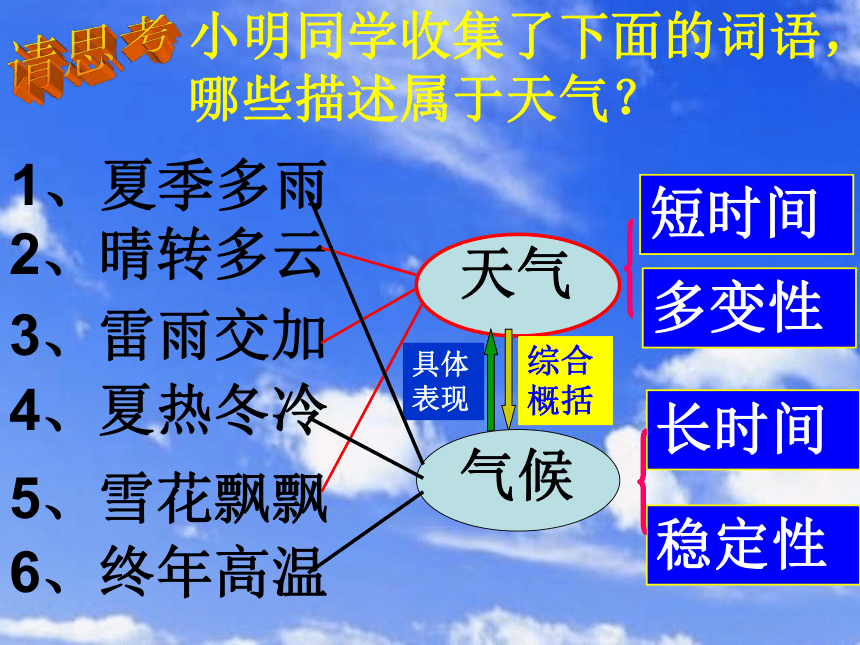 请思考 小明同学收集了下面的词语，哪些描述属于天气？

1、夏季多雨
2、晴转多云
3、雷雨交加
4、夏热冬冷
5、雪花飘飘
6、终年高温

天气

具体表现

综合概括

气候

短时间
多变性

长时间
稳定性